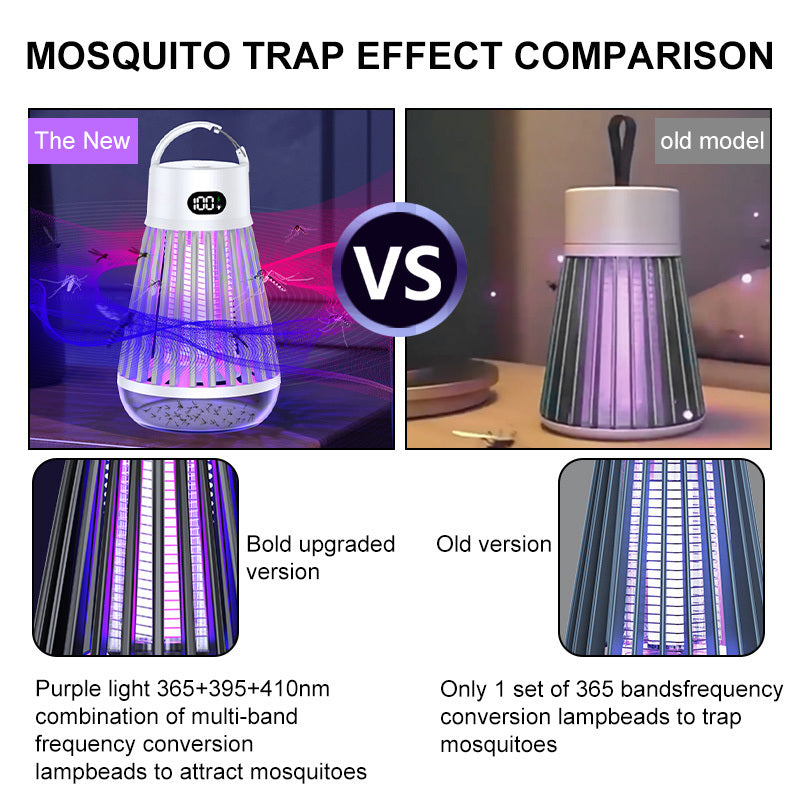 MOSQUITO TRAP EFFECT COMPARISON

The New

100

VS

old model

Bold upgraded version

Old version

Purple light 365+395+410nm combination of multi-band frequency conversion lampbeads to attract mosquitoes

Only 1 set of 365 bandsfrequency conversion lampbeads to trap mosquitoes